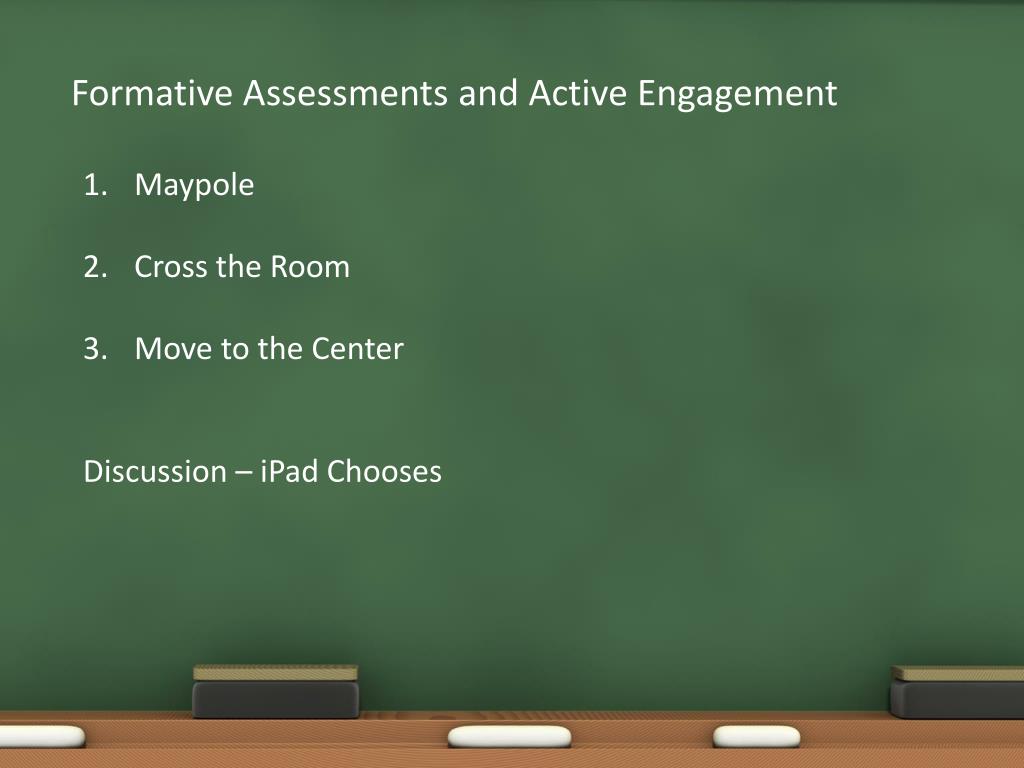 Formative Assessments and Active Engagement

1. Maypole

2. Cross the Room

3. Move to the Center

Discussion – iPad Chooses